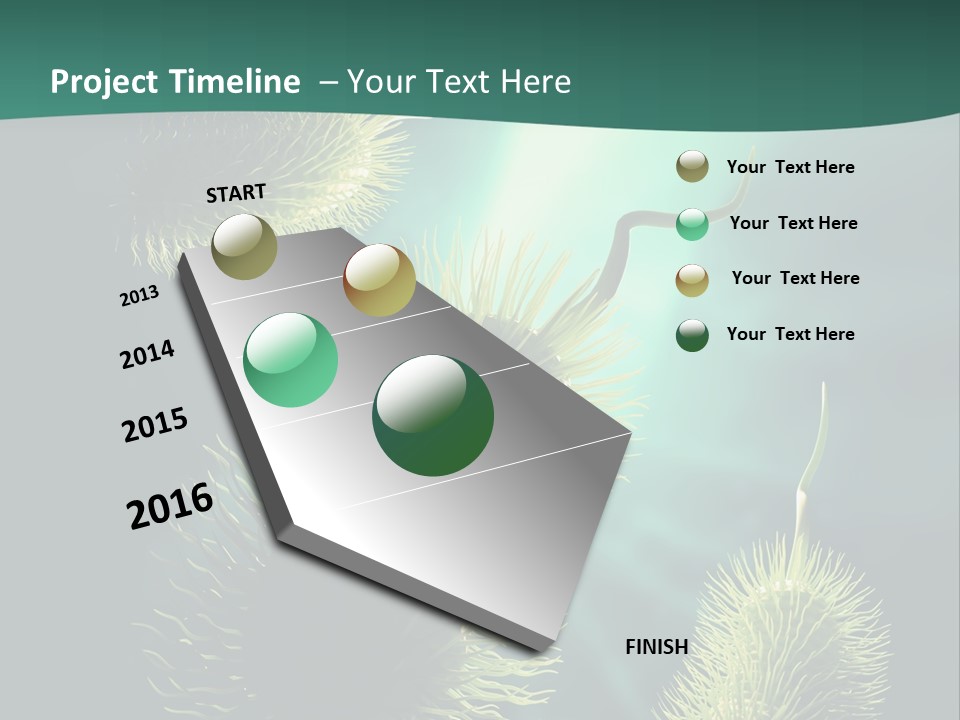 Project Timeline – Your Text Here

START

2013

2014

2015

2016

FINISH

Your Text Here

Your Text Here

Your Text Here

Your Text Here